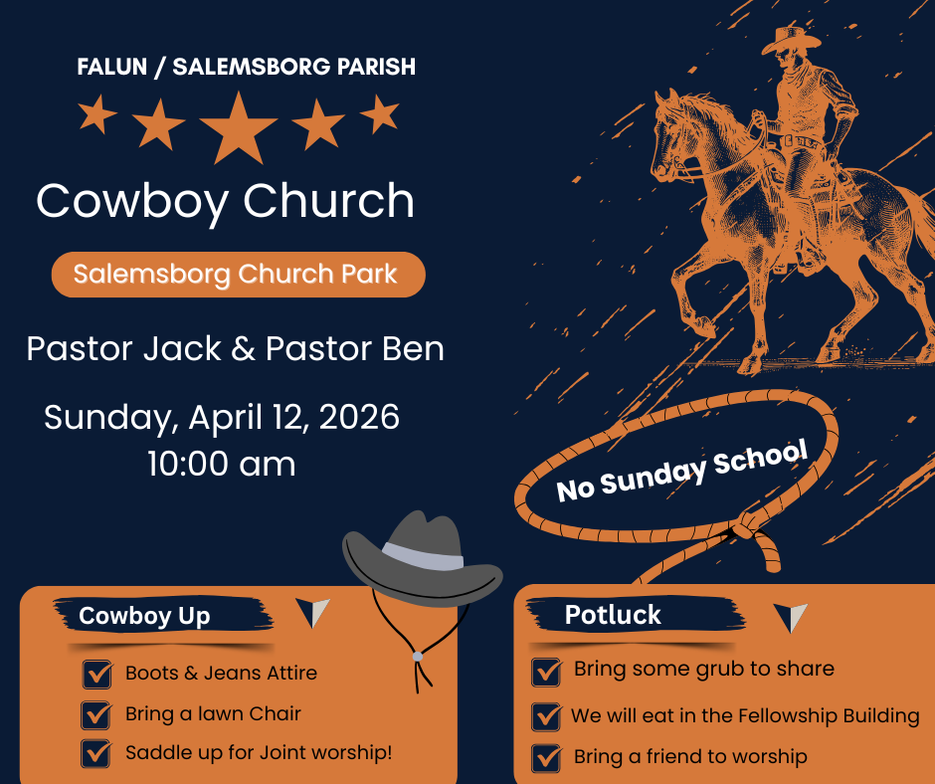 FALUN / SALEMSBORG PARISH

Cowboy Church

Salemsborg Church Park

Pastor Jack & Pastor Ben

Sunday, April 12, 2026
10:00 am

No Sunday School

Cowboy Up

Boots & Jeans Attire

Bring a lawn Chair

Saddle up for Joint worship!

Potluck

Bring some grub to share

We will eat in the Fellowship Building

Bring a friend to worship